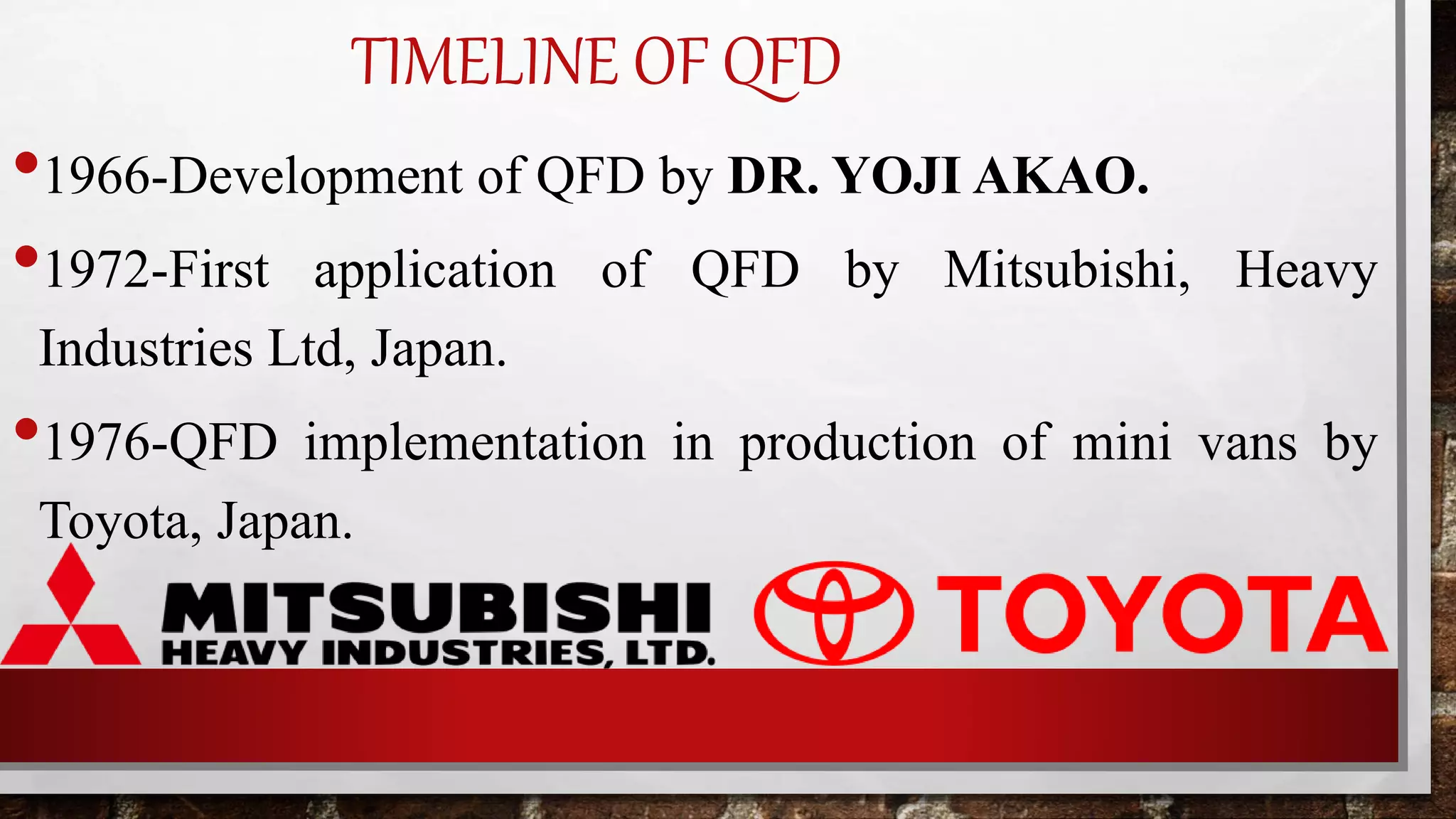 TIMELINE OF QFD

• 1966-Development of QFD by DR. YOJI AKAO.

• 1972-First application of QFD by Mitsubishi, Heavy Industries Ltd, Japan.

• 1976-QFD implementation in production of mini vans by Toyota, Japan.

MITSUBISHI
HEAVY INDUSTRIES, LTD.

TOYOTA